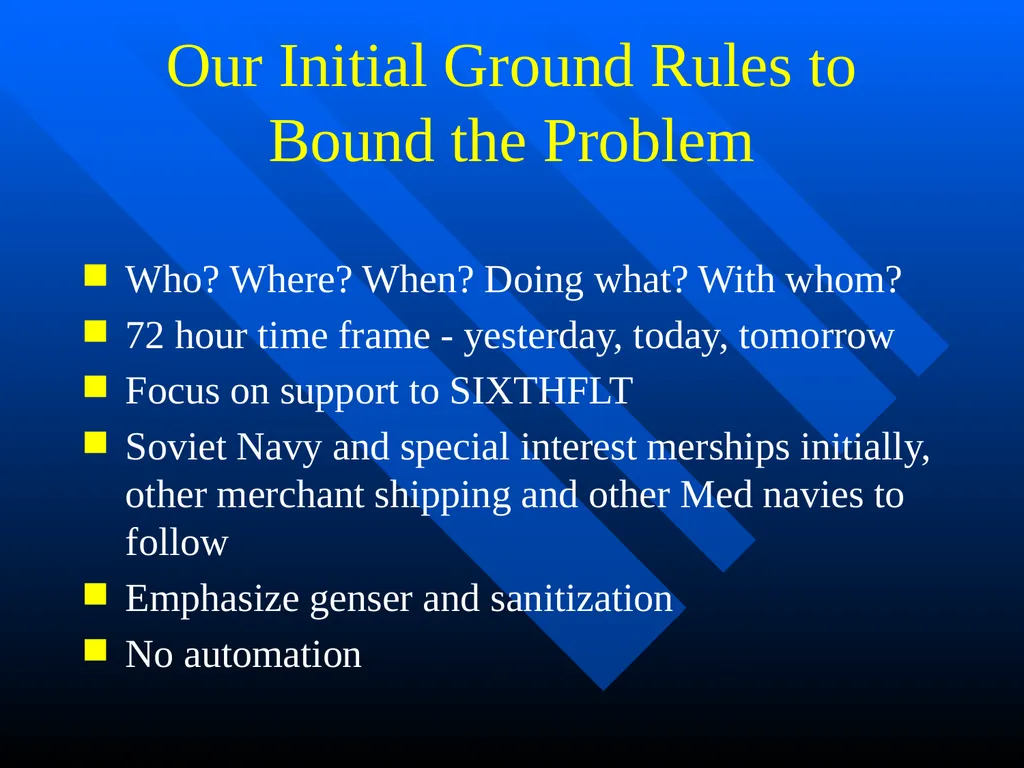 Our Initial Ground Rules to Bound the Problem

- Who? Where? When? Doing what? With whom?
- 72 hour time frame - yesterday, today, tomorrow
- Focus on support to SIXTHFLT
- Soviet Navy and special interest merships initially, other merchant shipping and other Med navies to follow
- Emphasize genser and sanitization
- No automation